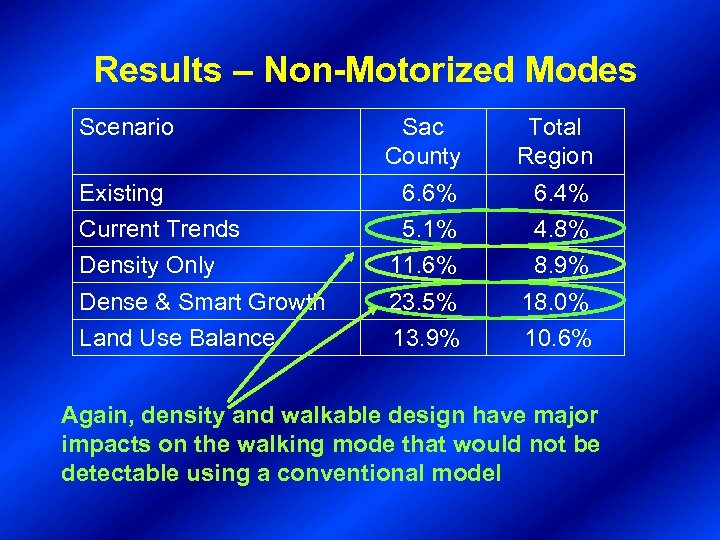 Results – Non-Motorized Modes

| Scenario | Sac County | Total Region |
|---|---|---|
| Existing | 6.6% | 6.4% |
| Current Trends | 5.1% | 4.8% |
| Density Only | 11.6% | 8.9% |
| Dense & Smart Growth | 23.5% | 18.0% |
| Land Use Balance | 13.9% | 10.6% |

Again, density and walkable design have major impacts on the walking mode that would not be detectable using a conventional model